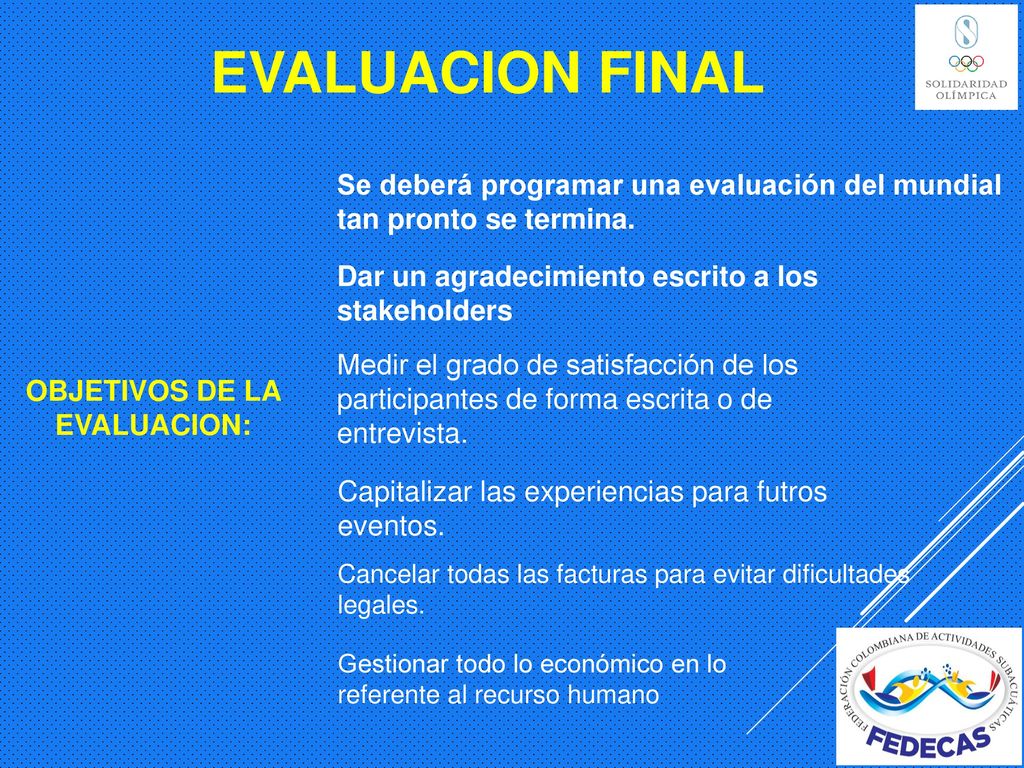 EVALUACION FINAL

SOLIDARIDAD OLÍMPICA

OBJETIVOS DE LA EVALUACION:

Se deberá programar una evaluación del mundial tan pronto se termina.

Dar un agradecimiento escrito a los stakeholders

Medir el grado de satisfacción de los participantes de forma escrita o de entrevista.

Capitalizar las experiencias para futros eventos.

Cancelar todas las facturas para evitar dificultades legales.

Gestionar todo lo económico en lo referente al recurso humano

FEDERACIÓN COLOMBIANA DE ACTIVIDADES SUBACUÁTICAS

FEDECAS